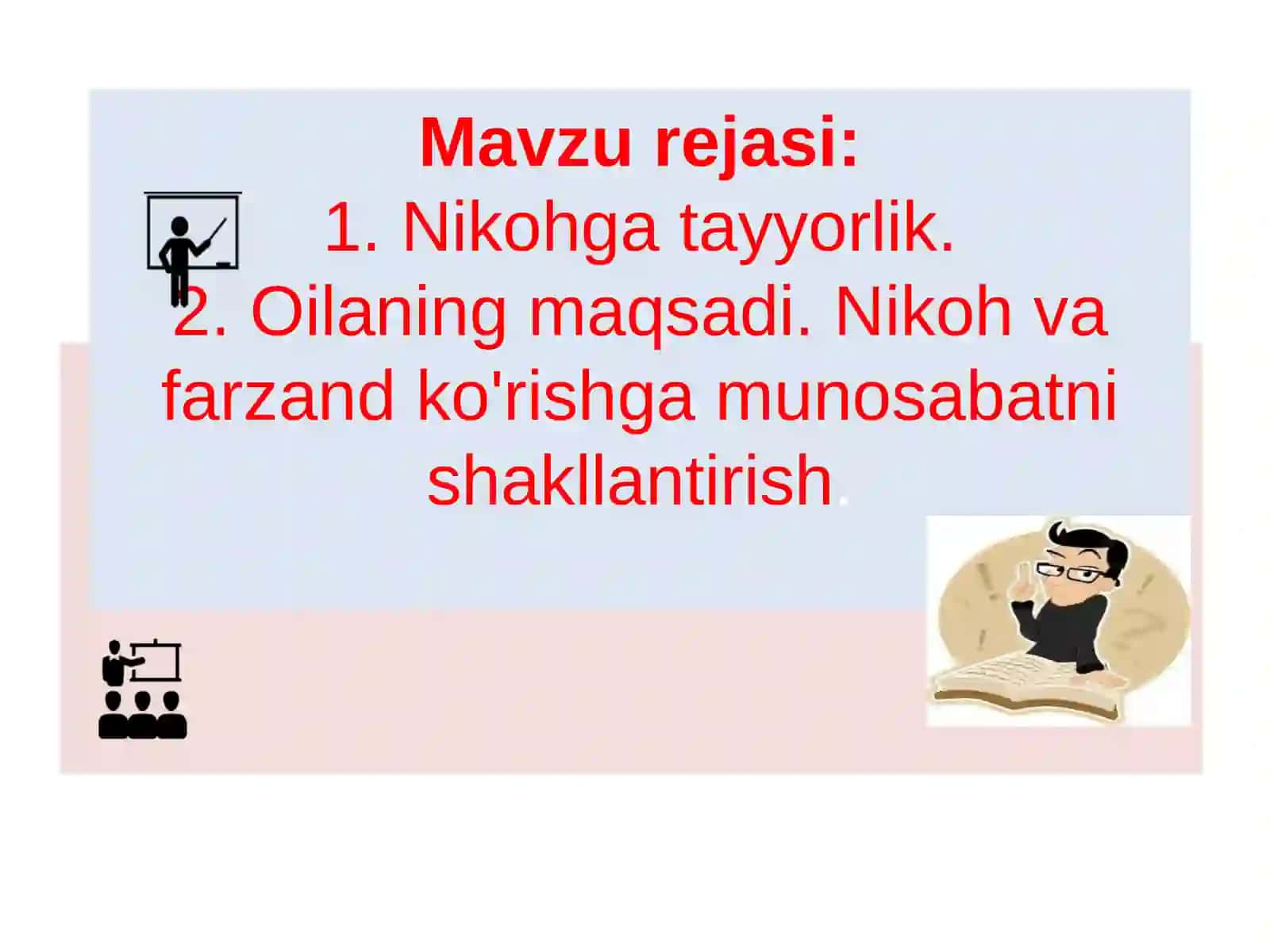 Mavzu rejasi:
1. Nikohga tayyorlik.
2. Oilaning maqsadi. Nikoh va farzand ko'rishga munosabatni shakllantirish.